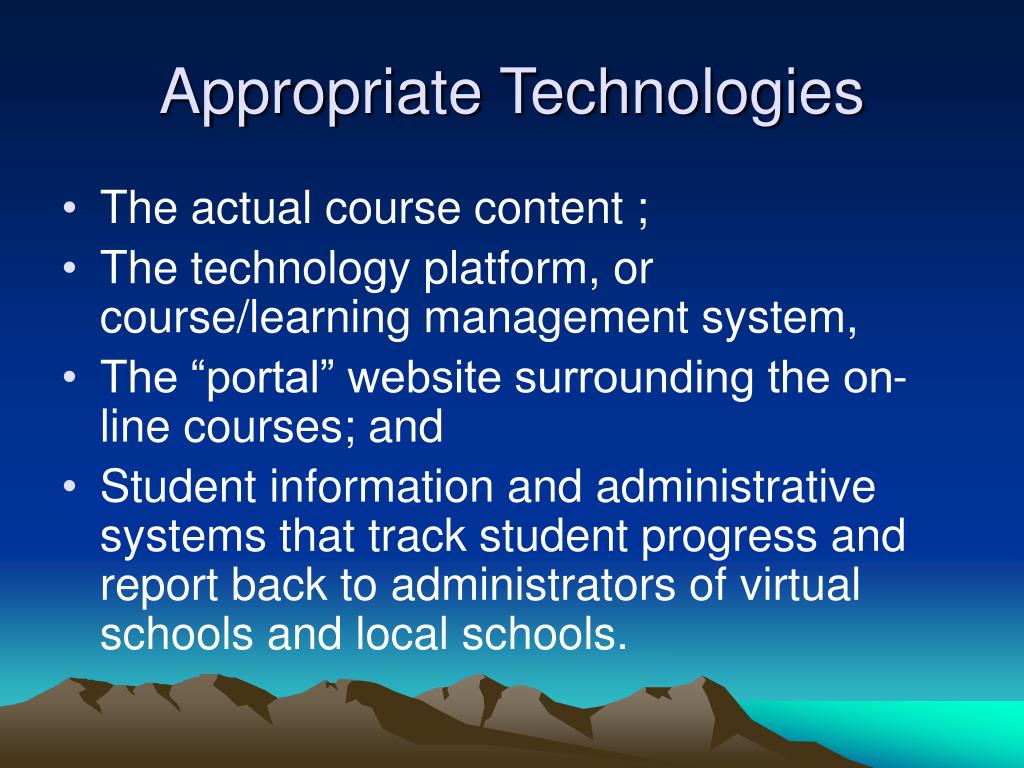 Appropriate Technologies

• The actual course content ;
• The technology platform, or course/learning management system,
• The “portal” website surrounding the on-line courses; and
• Student information and administrative systems that track student progress and report back to administrators of virtual schools and local schools.